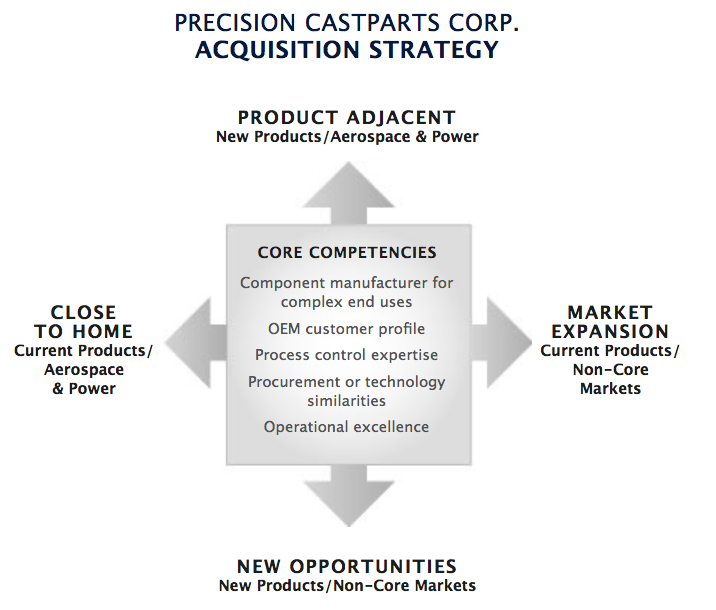 PRECISION CASTPARTS CORP.
ACQUISITION STRATEGY

PRODUCT ADJACENT
New Products/Aerospace & Power

CLOSE TO HOME
Current Products/ Aerospace & Power

CORE COMPETENCIES
Component manufacturer for complex end uses
OEM customer profile
Process control expertise
Procurement or technology similarities
Operational excellence

MARKET EXPANSION
Current Products/ Non-Core Markets

NEW OPPORTUNITIES
New Products/Non-Core Markets